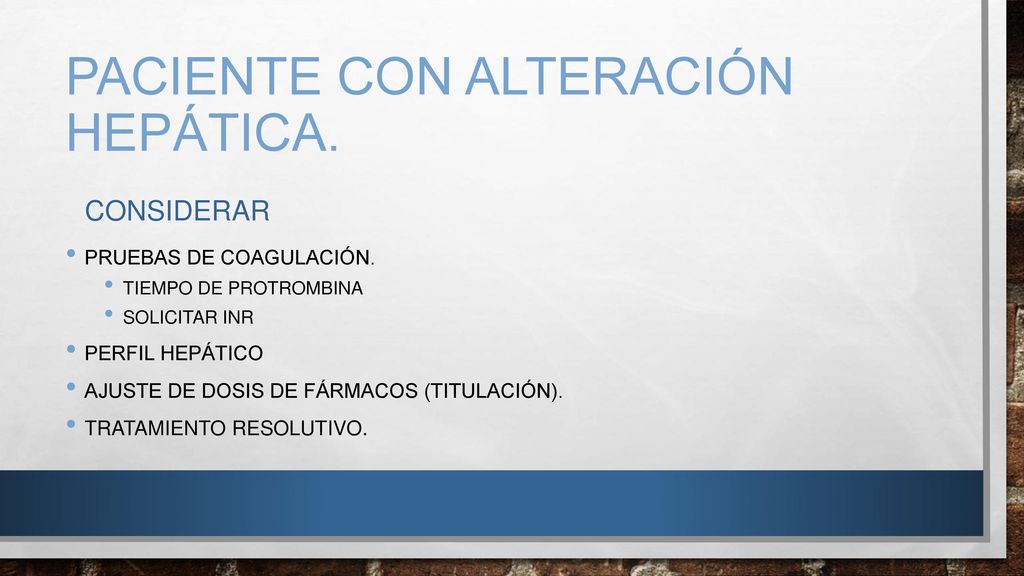 PACIENTE CON ALTERACIÓN HEPÁTICA.

CONSIDERAR

• PRUEBAS DE COAGULACIÓN.
  • TIEMPO DE PROTROMBINA
  • SOLICITAR INR
• PERFIL HEPÁTICO
• AJUSTE DE DOSIS DE FÁRMACOS (TITULACIÓN).
• TRATAMIENTO RESOLUTIVO.